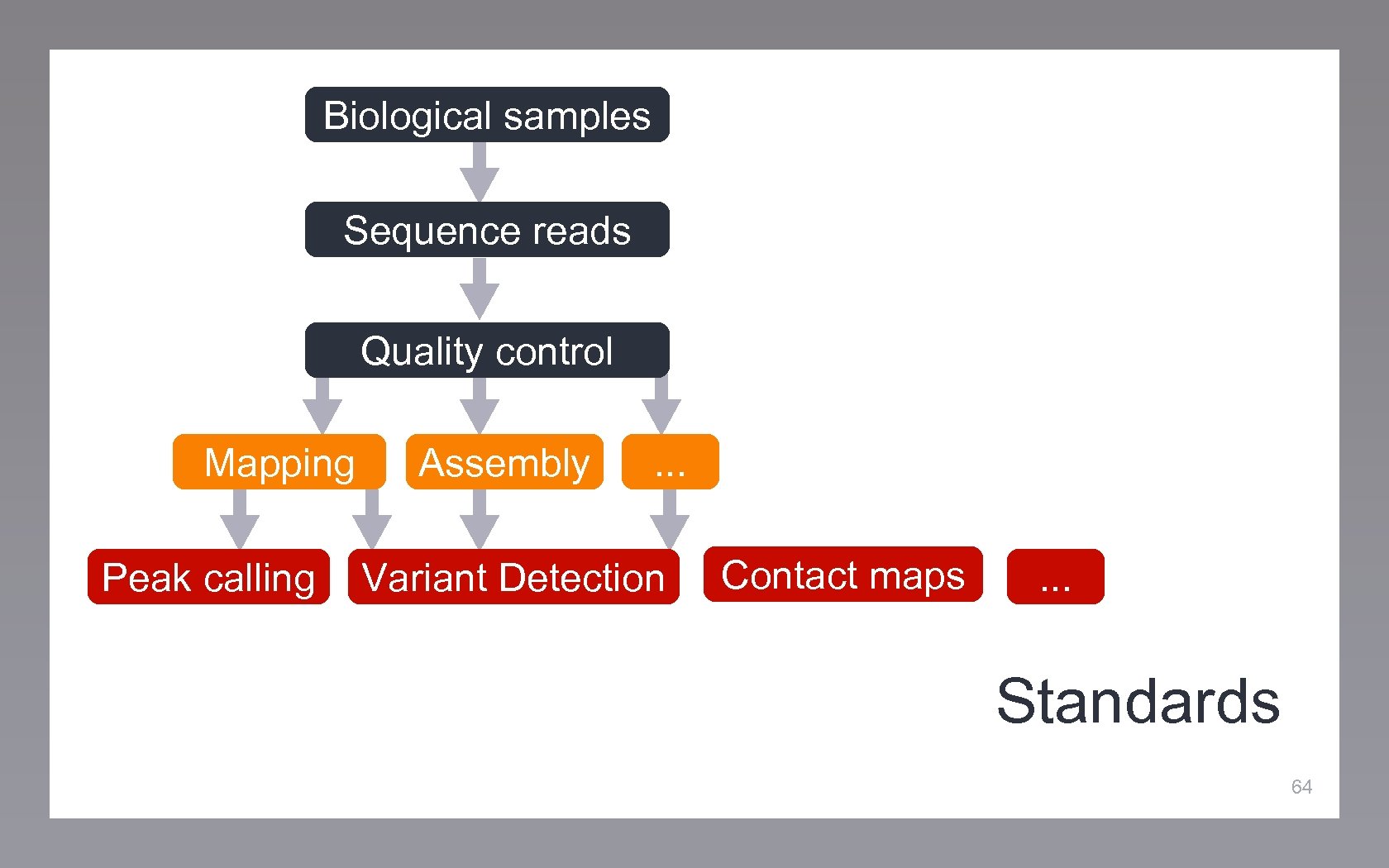 Biological samples

Sequence reads

Quality control

Mapping

Assembly

...

Peak calling

Variant Detection

Contact maps

...

Standards

64